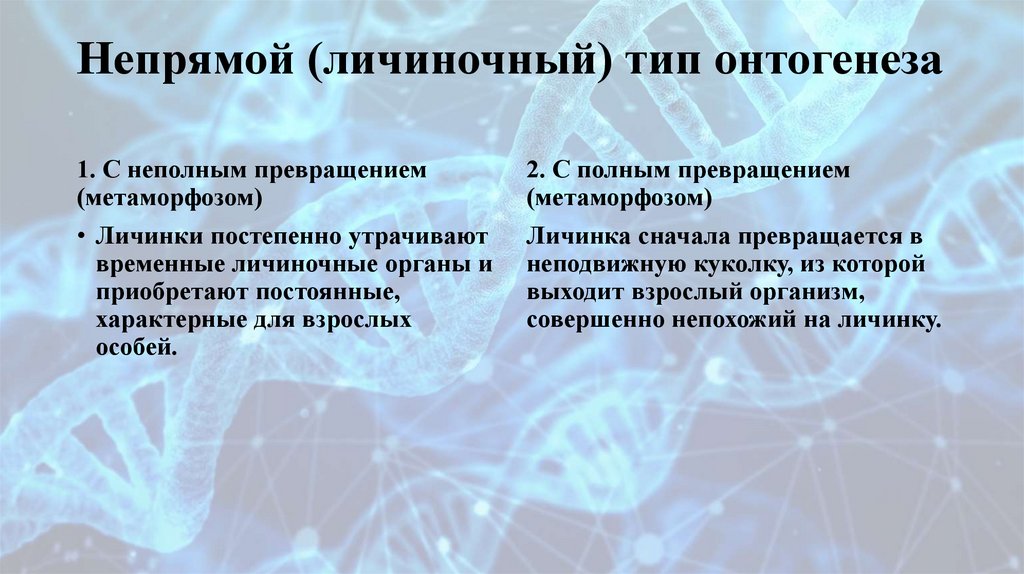 Непрямой (личиночный) тип онтогенеза

1. С неполным превращением (метаморфозом)

• Личинки постепенно утрачивают временные личиночные органы и приобретают постоянные, характерные для взрослых особей.

2. С полным превращением (метаморфозом)

Личинка сначала превращается в неподвижную куколку, из которой выходит взрослый организм, совершенно непохожий на личинку.